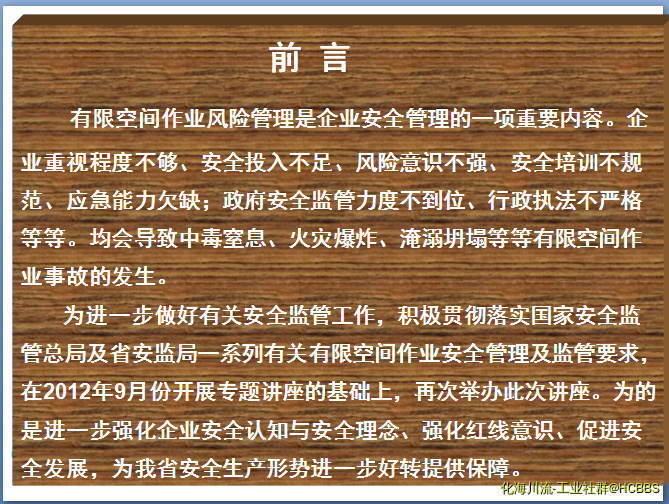 前 言

有限空间作业风险管理是企业安全管理的一项重要内容。企业重视程度不够、安全投入不足、风险意识不强、安全培训不规范、应急能力欠缺；政府安全监管力度不到位、行政执法不严格等等。均会导致中毒窒息、火灾爆炸、淹溺坍塌等等有限空间作业事故的发生。

为进一步做好有关安全监管工作，积极贯彻落实国家安全监管总局及省安监局一系列有关有限空间作业安全管理及监管要求，在2012年9月份开展专题讲座的基础上，再次举办此次讲座。为的是进一步强化企业安全认知与安全理念、强化红线意识、促进安全发展，为我省安全生产形势进一步好转提供保障。

化海川流-工业社群@HCBBS